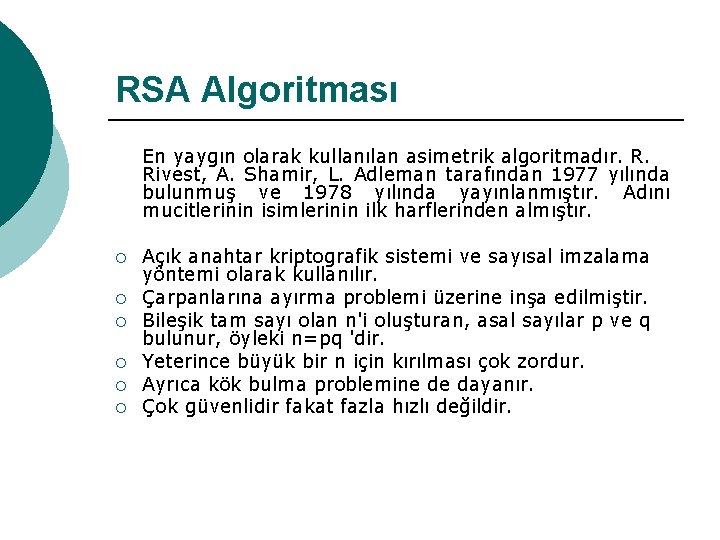 RSA Algoritması

En yaygın olarak kullanılan asimetrik algoritmadır. R. Rivest, A. Shamir, L. Adleman tarafından 1977 yılında bulunmuş ve 1978 yılında yayınlanmıştır. Adını mucitlerinin isimlerinin ilk harflerinden almıştır.

○ Açık anahtar kriptografik sistemi ve sayısal imzalama yöntemi olarak kullanılır.
○ Çarpanlarına ayırma problemi üzerine inşa edilmiştir.
○ Bileşik tam sayı olan n'i oluşturan, asal sayılar p ve q bulunur, öyleki n=pq 'dir.
○ Yeterince büyük bir n için kırılması çok zordur.
○ Ayrıca kök bulma problemine de dayanır.
○ Çok güvenlidir fakat fazla hızlı değildir.